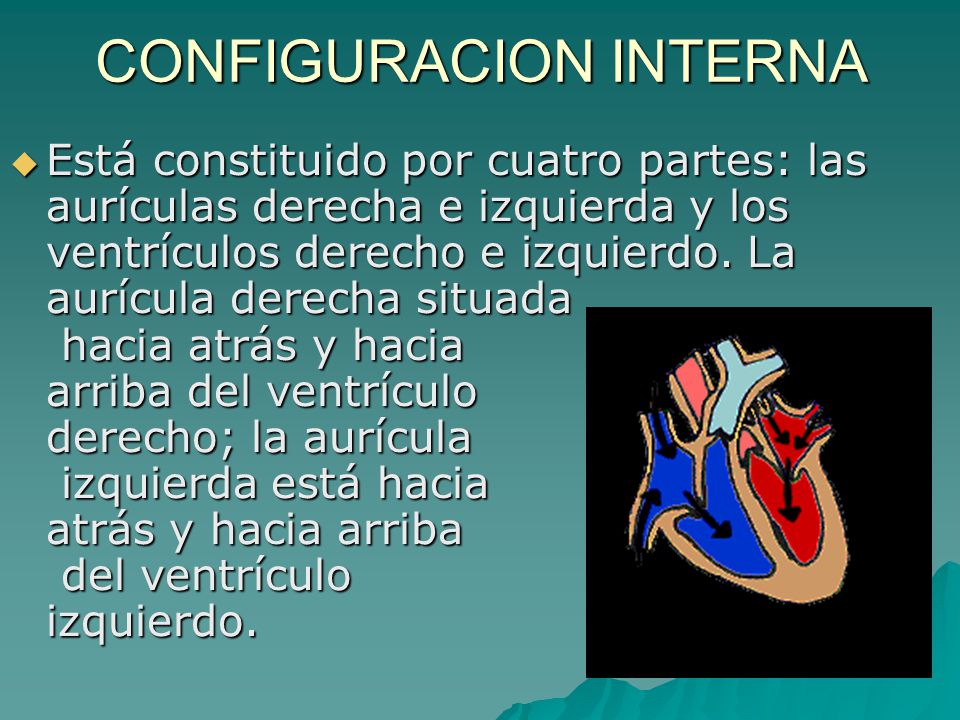 CONFIGURACION INTERNA

Está constituido por cuatro partes: las aurículas derecha e izquierda y los ventrículos derecho e izquierdo. La aurícula derecha situada hacia atrás y hacia arriba del ventrículo derecho; la aurícula izquierda está hacia atrás y hacia arriba del ventrículo izquierdo.